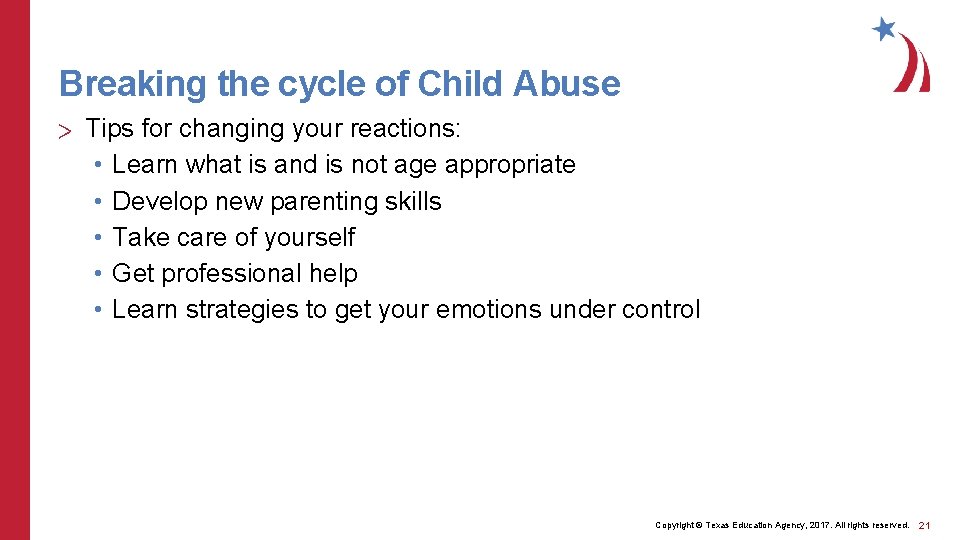 Breaking the cycle of Child Abuse

> Tips for changing your reactions:
• Learn what is and is not age appropriate
• Develop new parenting skills
• Take care of yourself
• Get professional help
• Learn strategies to get your emotions under control

Copyright © Texas Education Agency, 2017. All rights reserved. 21